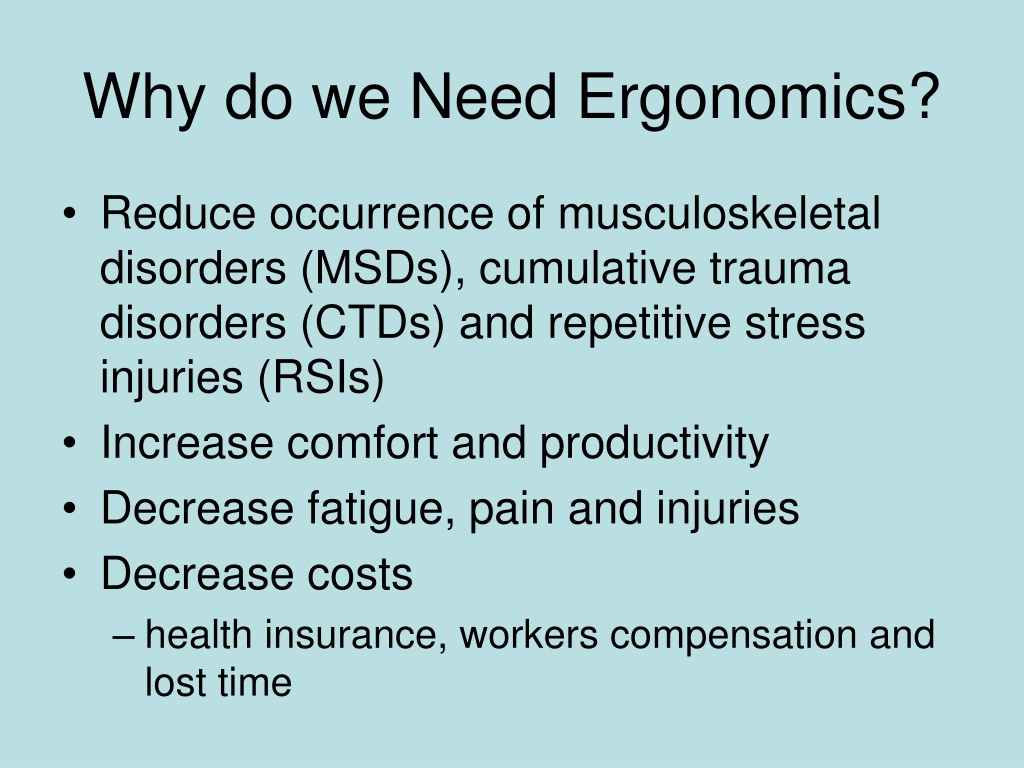 Why do we Need Ergonomics?

• Reduce occurrence of musculoskeletal disorders (MSDs), cumulative trauma disorders (CTDs) and repetitive stress injuries (RSIs)
• Increase comfort and productivity
• Decrease fatigue, pain and injuries
• Decrease costs
– health insurance, workers compensation and lost time